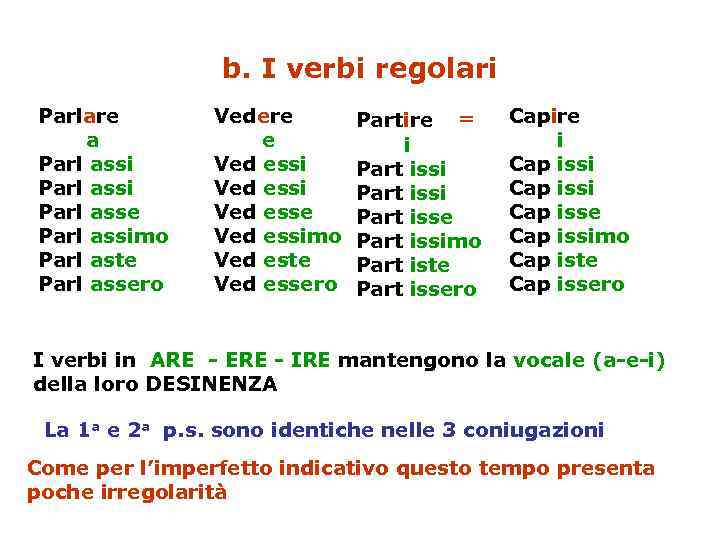 b. I verbi regolari

Parlare
a
Parl assi
Parl assi
Parl asse
Parl assimo
Parl aste
Parl assero

Vedere
e
Ved essi
Ved essi
Ved esse
Ved essimo
Ved este
Ved essero

Partire =
i
Part issi
Part issi
Part isse
Part issimo
Part iste
Part issero

Capire
i
Cap issi
Cap issi
Cap isse
Cap issimo
Cap iste
Cap issero

I verbi in ARE - ERE - IRE mantengono la vocale (a-e-i) della loro DESINENZA

La 1ª e 2ª p.s. sono identiche nelle 3 coniugazioni

Come per l'imperfetto indicativo questo tempo presenta poche irregolarità